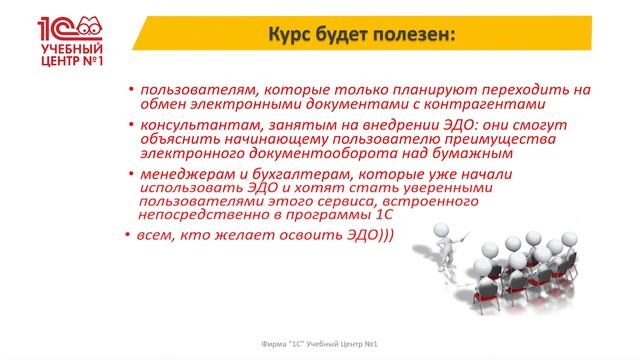 1С
УЧЕБНЫЙ
ЦЕНТР №1

Курс будет полезен:

• пользователям, которые только планируют переходить на обмен электронными документами с контрагентами

• консультантам, занятым на внедрении ЭДО: они смогут объяснить начинающему пользователю преимущества электронного документооборота над бумажным

• менеджерам и бухгалтерам, которые уже начали использовать ЭДО и хотят стать уверенными пользователями этого сервиса, встроенного непосредственно в программы 1С

• всем, кто желает освоить ЭДО)))

Фирма "1С" Учебный Центр №1